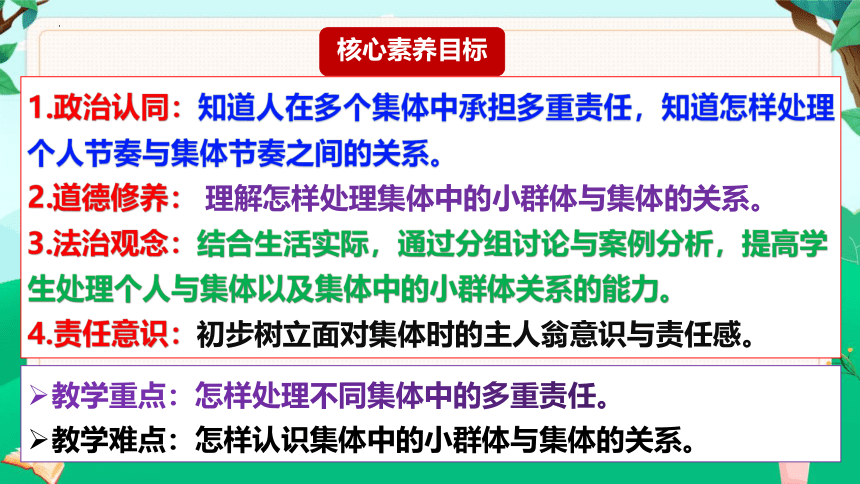 核心素养目标

1.政治认同：知道人在多个集体中承担多重责任，知道怎样处理个人节奏与集体节奏之间的关系。

2.道德修养： 理解怎样处理集体中的小群体与集体的关系。

3.法治观念：结合生活实际，通过分组讨论与案例分析，提高学生处理个人与集体以及集体中的小群体关系的能力。

4.责任意识：初步树立面对集体时的主人翁意识与责任感。

➢教学重点：怎样处理不同集体中的多重责任。

➢教学难点：怎样认识集体中的小群体与集体的关系。